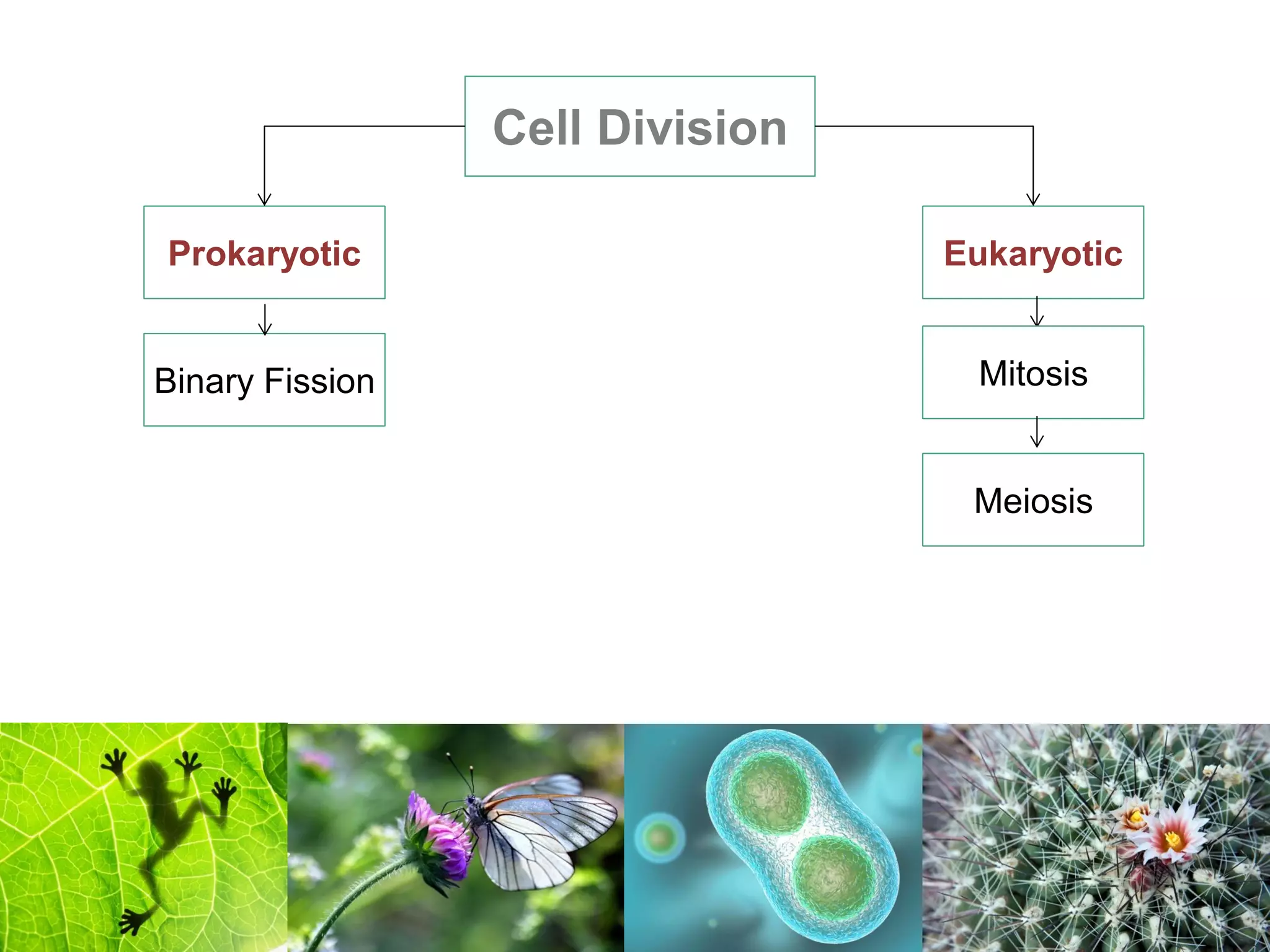 Cell Division

Prokaryotic

Binary Fission

Eukaryotic

Mitosis

Meiosis